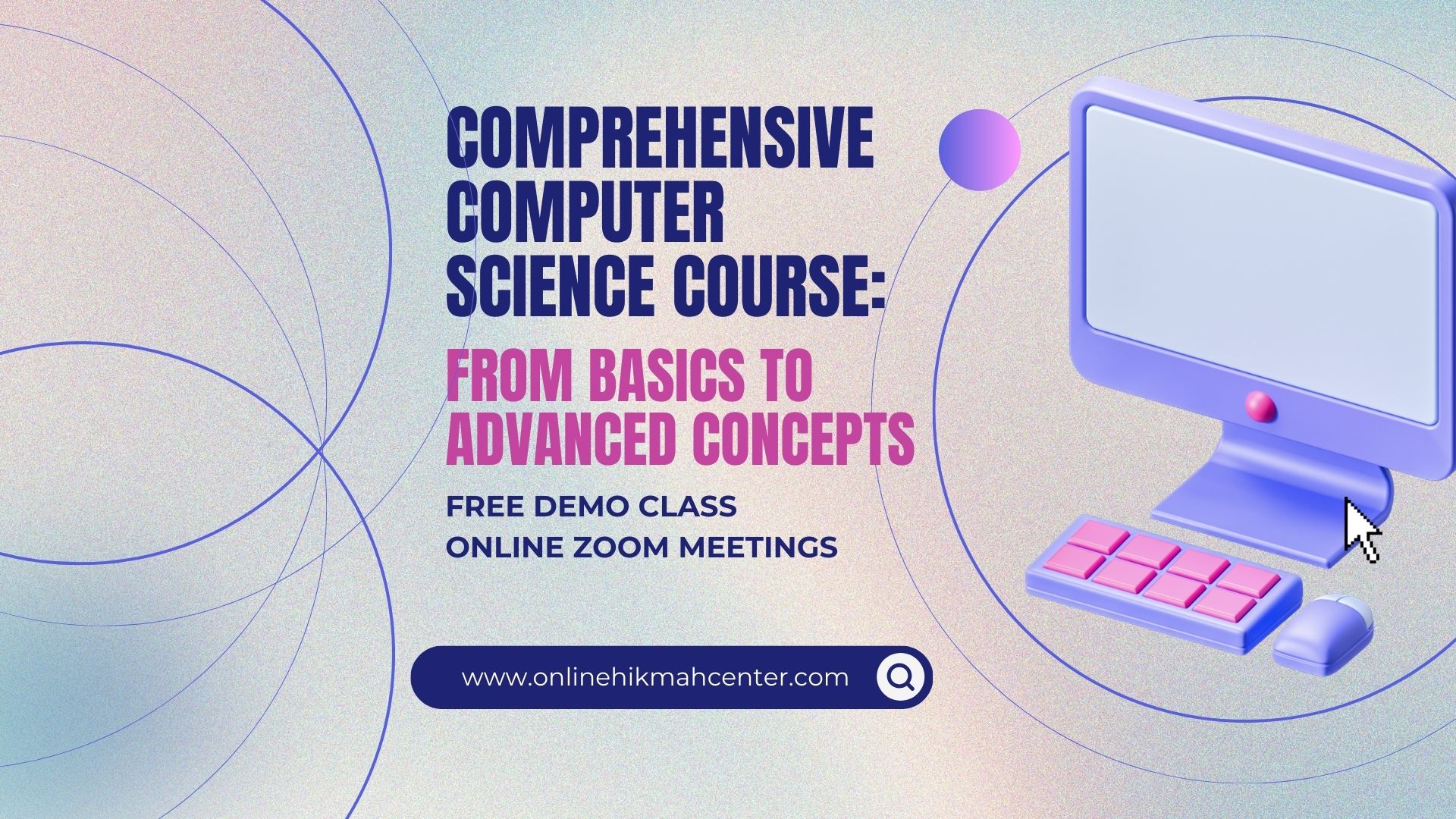 COMPREHENSIVE COMPUTER SCIENCE COURSE:

FROM BASICS TO ADVANCED CONCEPTS

FREE DEMO CLASS
ONLINE ZOOM MEETINGS

www.onlinehikmahcenter.com